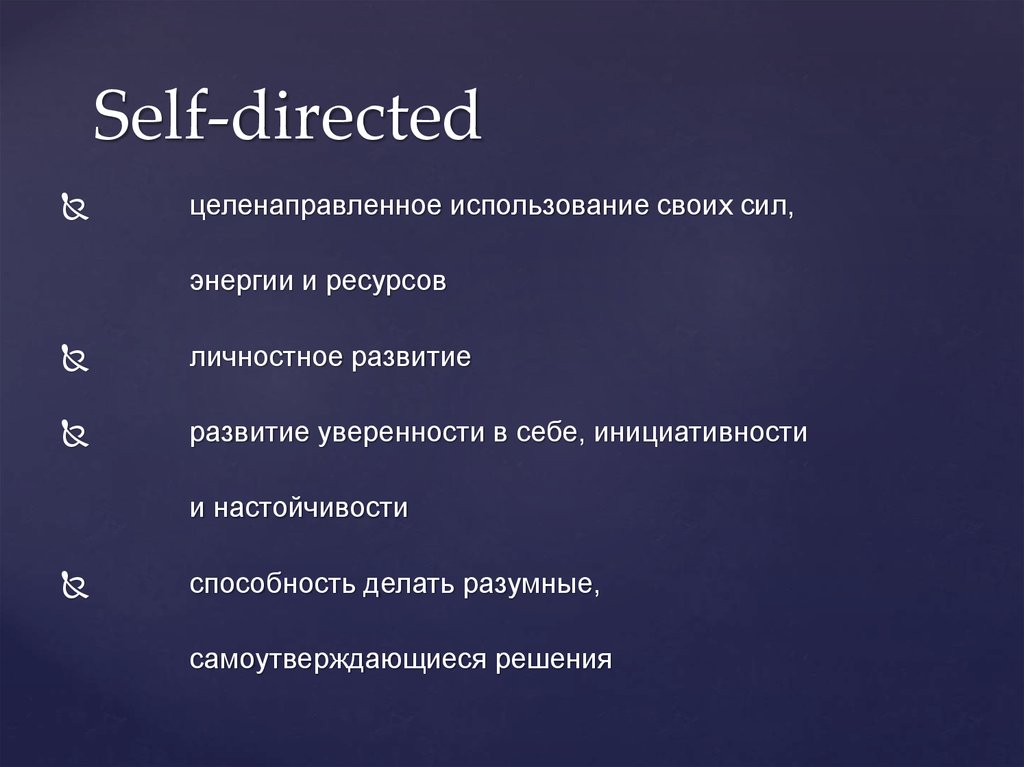 Self-directed

целенаправленное использование своих сил, энергии и ресурсов

личностное развитие

развитие уверенности в себе, инициативности и настойчивости

способность делать разумные, самоутверждающиеся решения